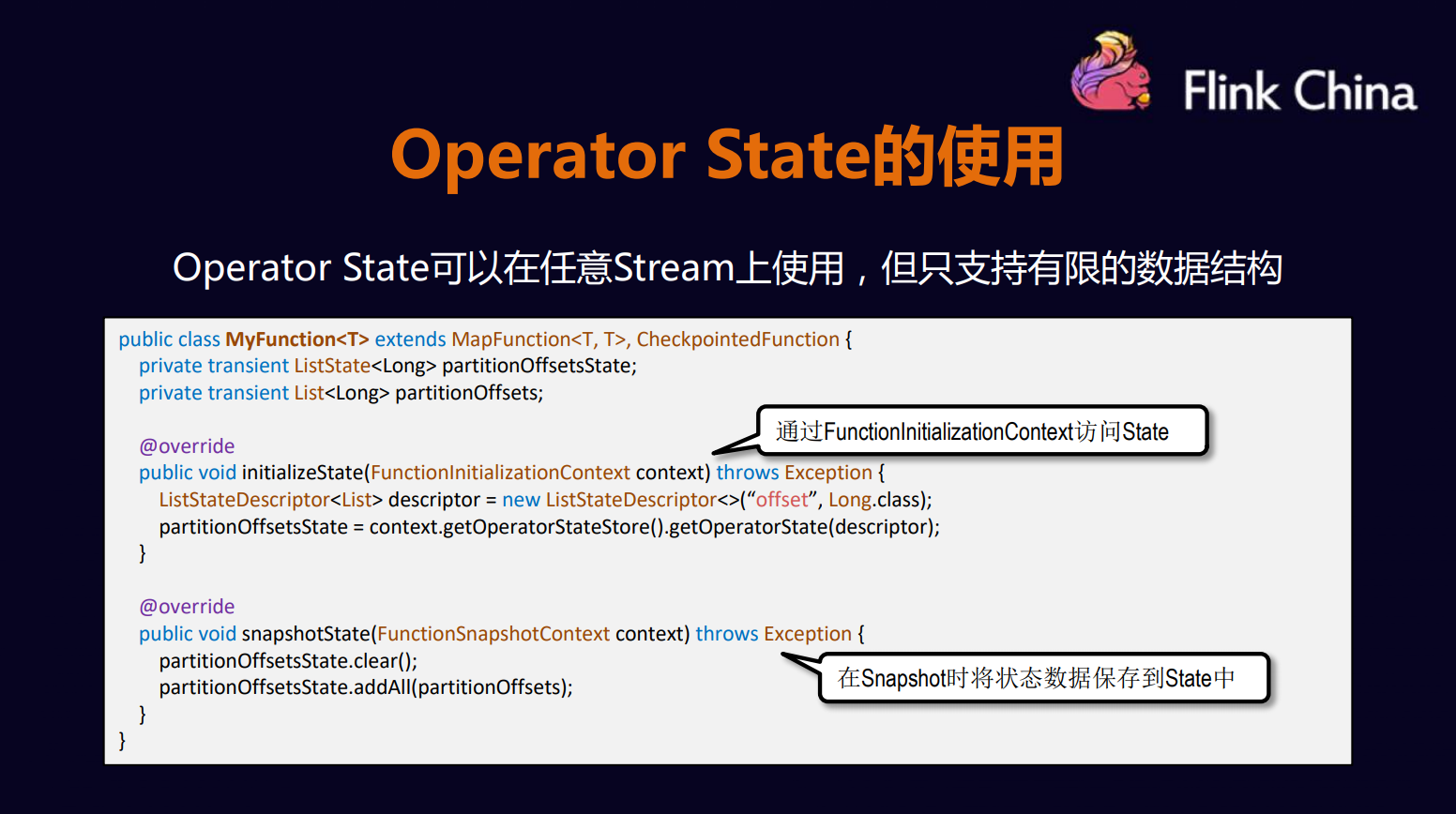 Flink China

Operator State的使用

Operator State可以在任意Stream上使用，但只支持有限的数据结构

public class MyFunction<T> extends MapFunction<T, T>, CheckpointedFunction {
private transient ListState<Long> partitionOffsetsState;
private transient List<Long> partitionOffsets;

@override
public void initializeState(FunctionInitializationContext context) throws Exception {
ListStateDescriptor<List> descriptor = new ListStateDescriptor<>(“offset”, Long.class);
partitionOffsetsState = context.getOperatorStateStore().getOperatorState(descriptor);
}

@override
public void snapshotState(FunctionSnapshotContext context) throws Exception {
partitionOffsetsState.clear();
partitionOffsetsState.addAll(partitionOffsets);
}
}

通过FunctionInitializationContext访问State

在Snapshot时将状态数据保存到State中